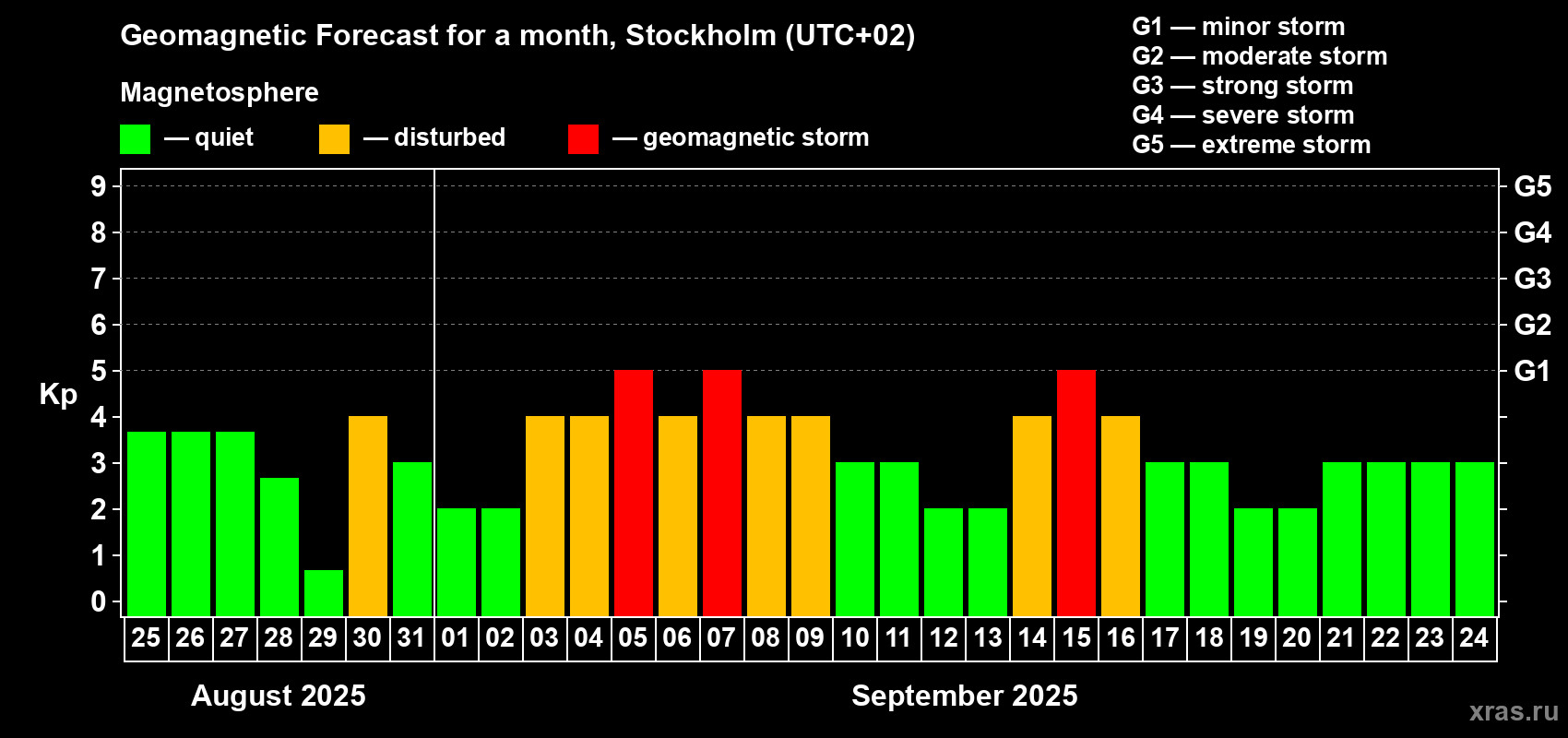 Geomagnetic Forecast for a month, Stockholm (UTC+02)

Magnetosphere

— quiet — disturbed — geomagnetic storm

G1 — minor storm
G2 — moderate storm
G3 — strong storm
G4 — severe storm
G5 — extreme storm

Kp

9
8
7
6
5
4
3
2
1
0

G5
G4
G3
G2
G1

25 26 27 28 29 30 31 01 02 03 04 05 06 07 08 09 10 11 12 13 14 15 16 17 18 19 20 21 22 23 24

August 2025

September 2025

xras.ru